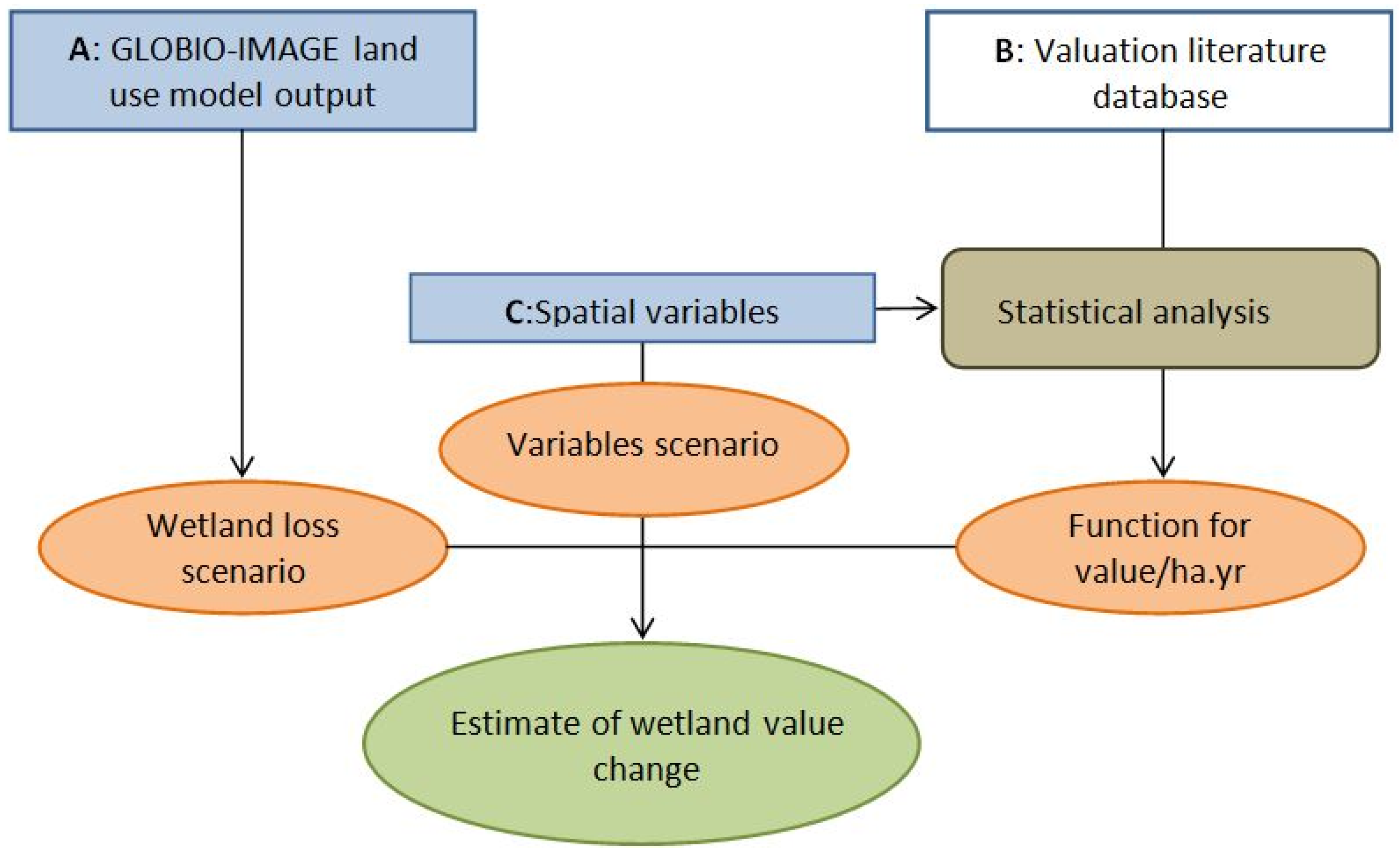 A: GLOBIO-IMAGE land use model output

B: Valuation literature database

C:Spatial variables

Statistical analysis

Variables scenario

Wetland loss scenario

Function for value/ha.yr

Estimate of wetland value change